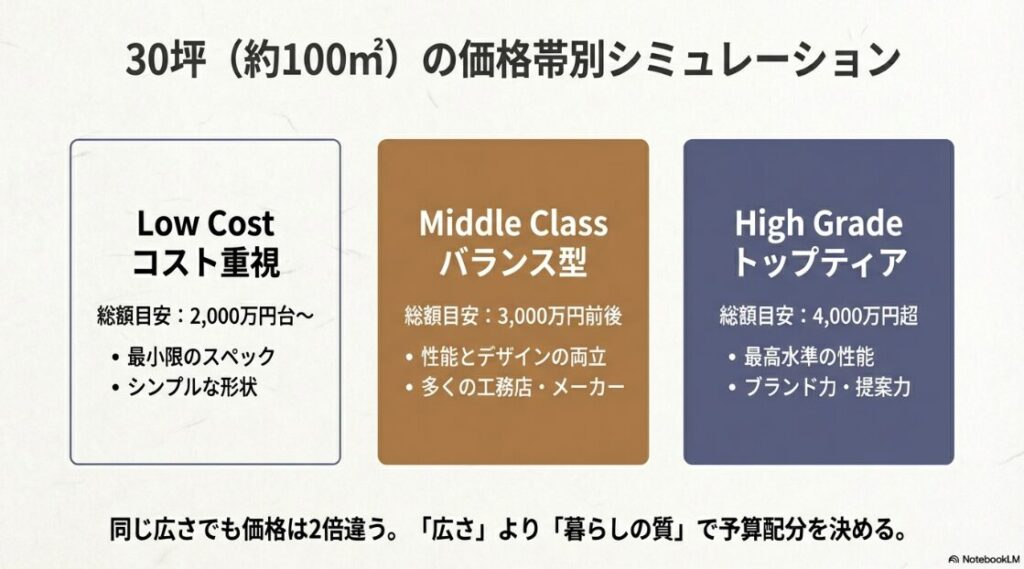 30坪（約100㎡）の価格帯別シミュレーション

Low Cost
コスト重視

総額目安：2,000万円台〜

• 最小限のスペック
• シンプルな形状

Middle Class
バランス型

総額目安：3,000万円前後

• 性能とデザインの両立
• 多くの工務店・メーカー

High Grade
トップティア

総額目安：4,000万円超

• 最高水準の性能
• ブランド力・提案力

同じ広さでも価格は2倍違う。「広さ」より「暮らしの質」で予算配分を決める。

NotebookLM